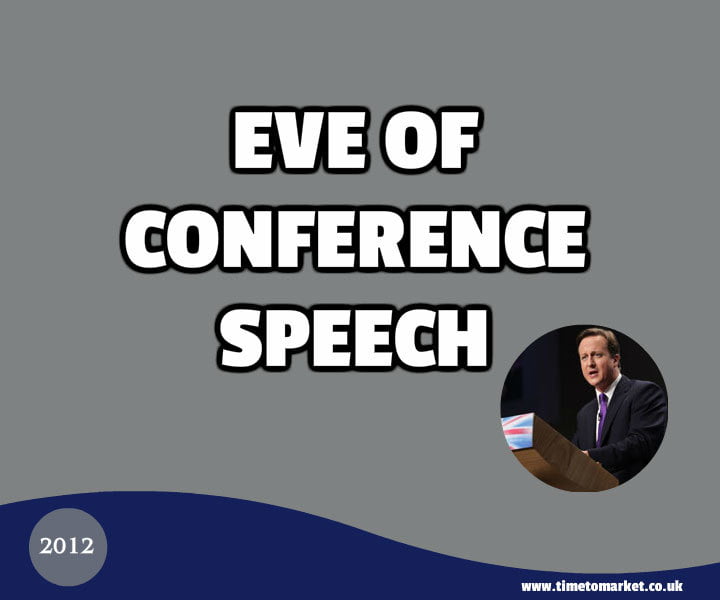 EVE OF CONFERENCE SPEECH

2012

www.timetomarket.co.uk